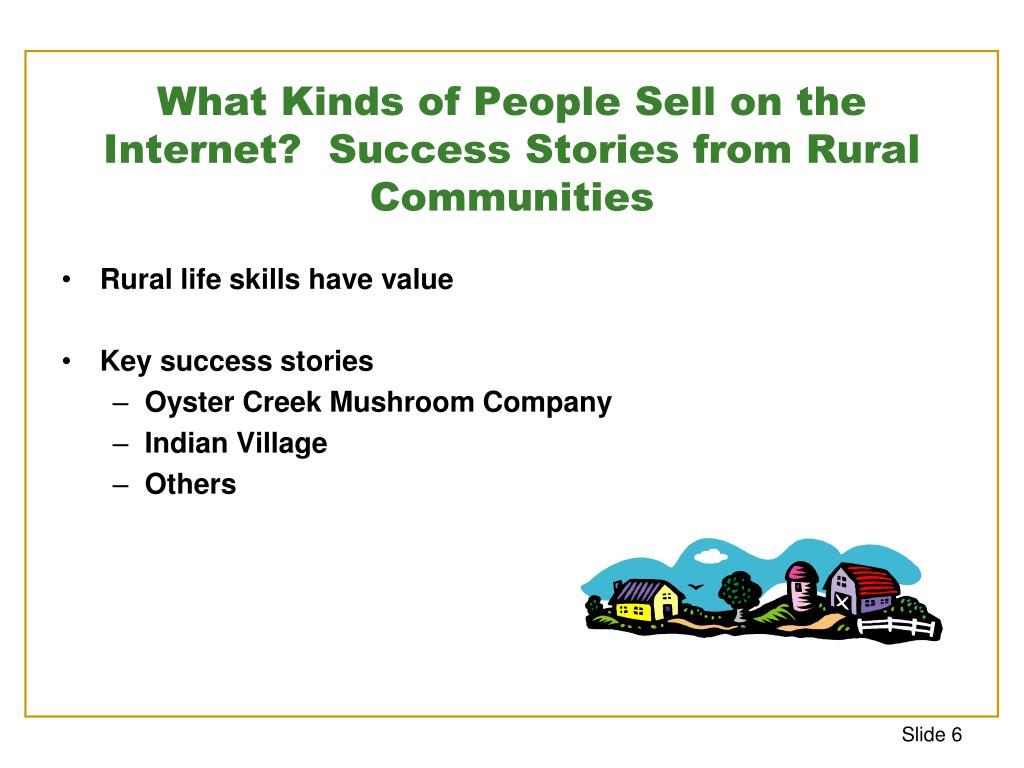 What Kinds of People Sell on the Internet? Success Stories from Rural Communities

• Rural life skills have value

• Key success stories
– Oyster Creek Mushroom Company
– Indian Village
– Others

Slide 6